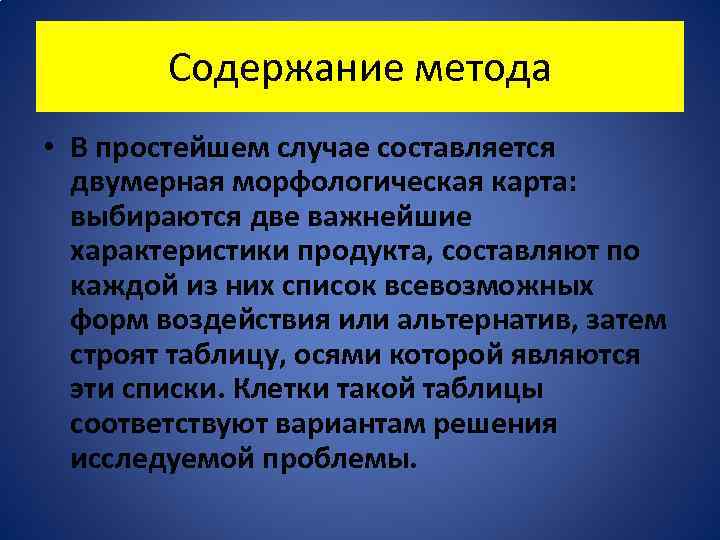 Содержание метода

• В простейшем случае составляется двумерная морфологическая карта: выбираются две важнейшие характеристики продукта, составляют по каждой из них список всевозможных форм воздействия или альтернатив, затем строят таблицу, осями которой являются эти списки. Клетки такой таблицы соответствуют вариантам решения исследуемой проблемы.